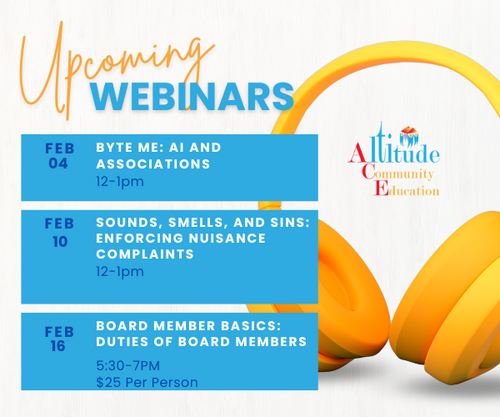 Upcoming
WEBINARS

FEB
04

BYTE ME: AI AND ASSOCIATIONS
12-1pm

FEB
10

SOUNDS, SMELLS, AND SINS: ENFORCING NUISANCE COMPLAINTS
12-1pm

FEB
16

BOARD MEMBER BASICS: DUTIES OF BOARD MEMBERS

5:30-7PM
$25 Per Person

Altitude
Community
Education